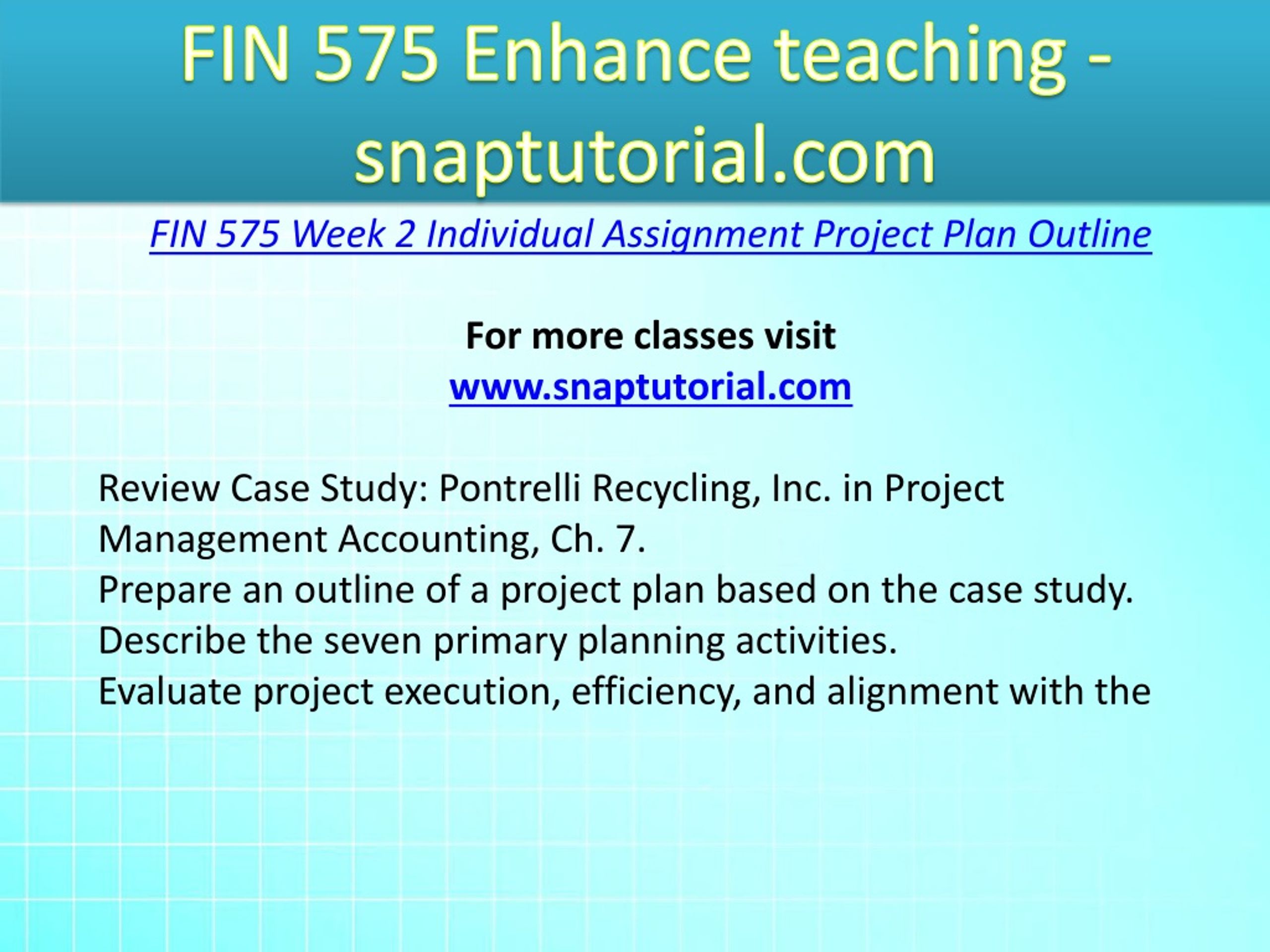 FIN 575 Enhance teaching - snaptutorial.com

FIN 575 Week 2 Individual Assignment Project Plan Outline

For more classes visit
www.snaptutorial.com

Review Case Study: Pontrelli Recycling, Inc. in Project Management Accounting, Ch. 7.
Prepare an outline of a project plan based on the case study.
Describe the seven primary planning activities.
Evaluate project execution, efficiency, and alignment with the